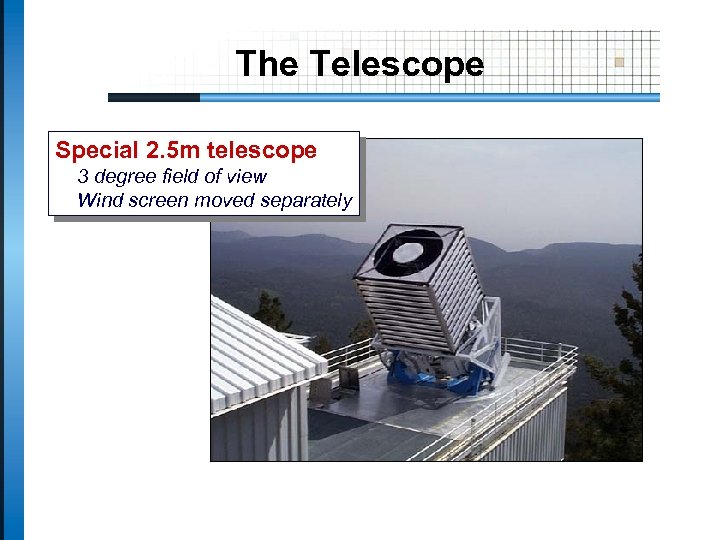 The Telescope

Special 2.5m telescope
3 degree field of view
Wind screen moved separately